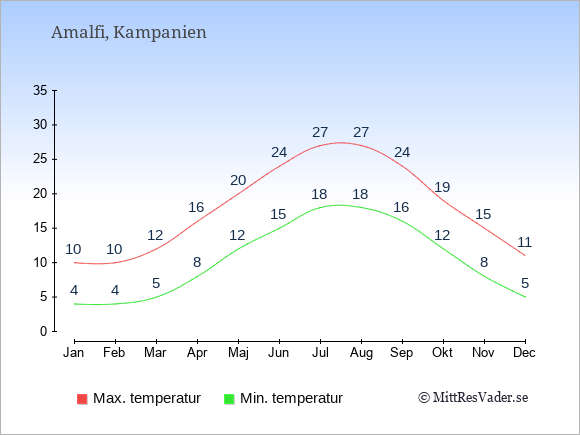 Amalfi, Kampanien

35
30
25
20
15
10
5
0

10 10 12 16 20 24 27 27 24 19 15 11
4 4 5 8 12 15 18 18 16 12 8 5

Jan Feb Mar Apr Maj Jun Jul Aug Sep Okt Nov Dec

Max. temperatur Min. temperatur © MittResVader.se